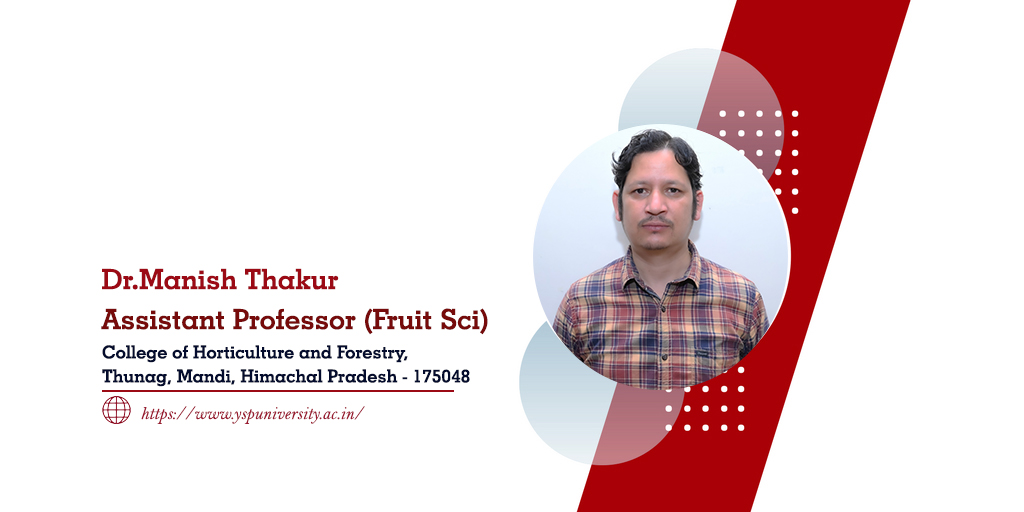 Dr.Manish Thakur
Assistant Professor (Fruit Sci)
College of Horticulture and Forestry, Thunag, Mandi, Himachal Pradesh - 175048

https://www.yspuniversity.ac.in/